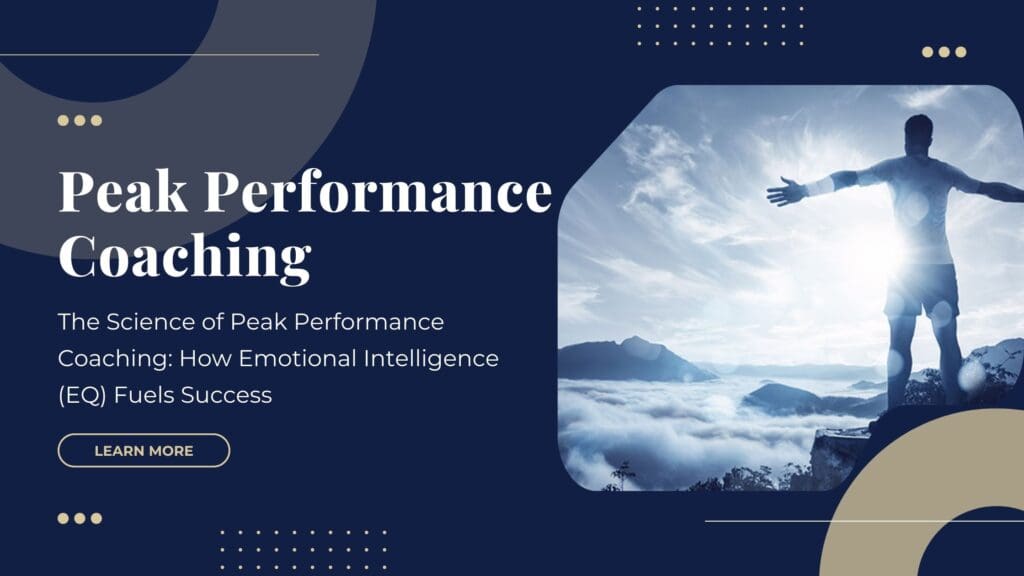 Peak Performance Coaching

The Science of Peak Performance Coaching: How Emotional Intelligence (EQ) Fuels Success

LEARN MORE